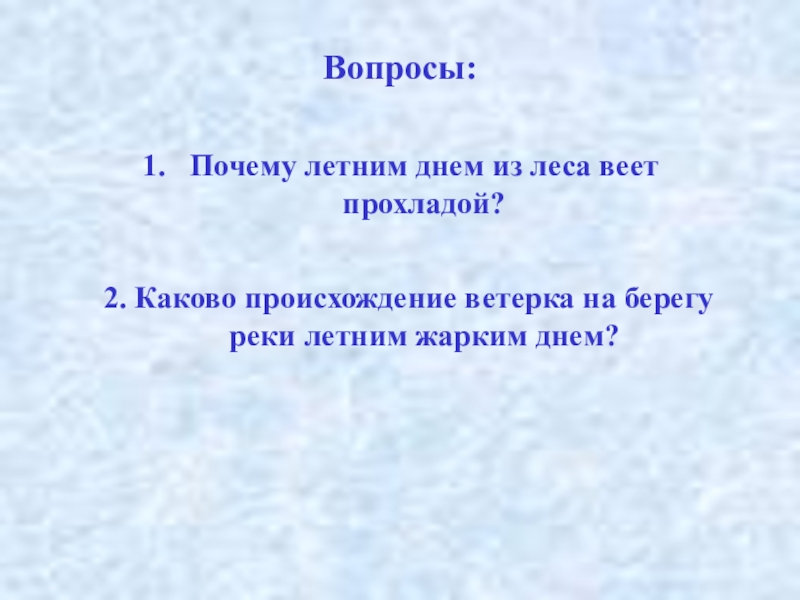 Вопросы:

1. Почему летним днем из леса веет прохладой?

2. Каково происхождение ветерка на берегу реки летним жарким днем?